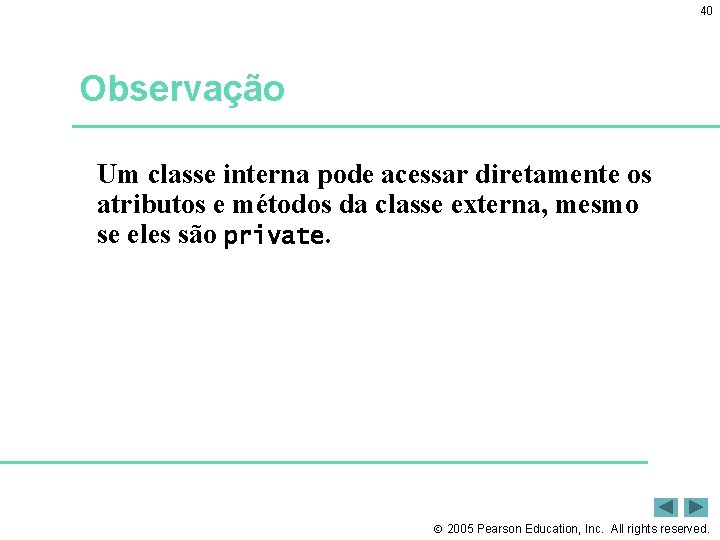 40

Observação

Um classe interna pode acessar diretamente os atributos e métodos da classe externa, mesmo se eles são private.

© 2005 Pearson Education, Inc. All rights reserved.